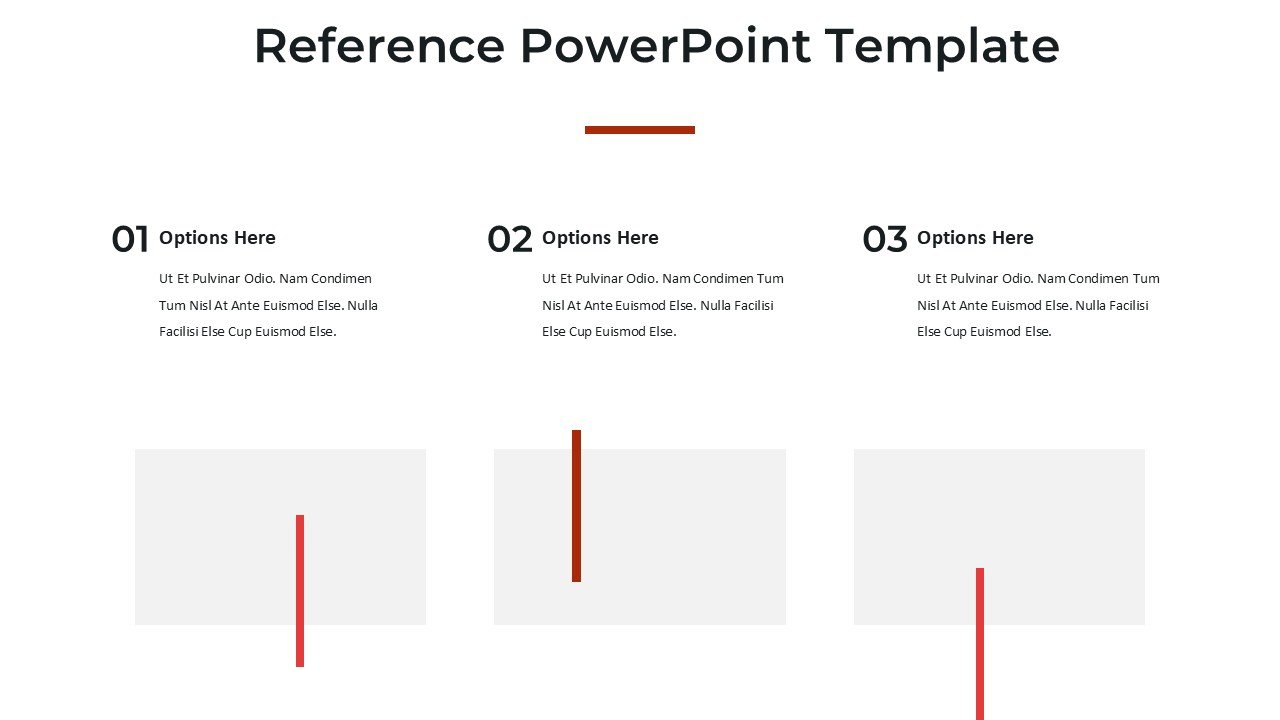 Reference PowerPoint Template

01 Options Here

Ut Et Pulvinar Odio. Nam Condimen Tum Nisl At Ante Euismod Else. Nulla Facilisi Else Cup Euismod Else.

02 Options Here

Ut Et Pulvinar Odio. Nam Condimen Tum Nisl At Ante Euismod Else. Nulla Facilisi Else Cup Euismod Else.

03 Options Here

Ut Et Pulvinar Odio. Nam Condimen Tum Nisl At Ante Euismod Else. Nulla Facilisi Else Cup Euismod Else.